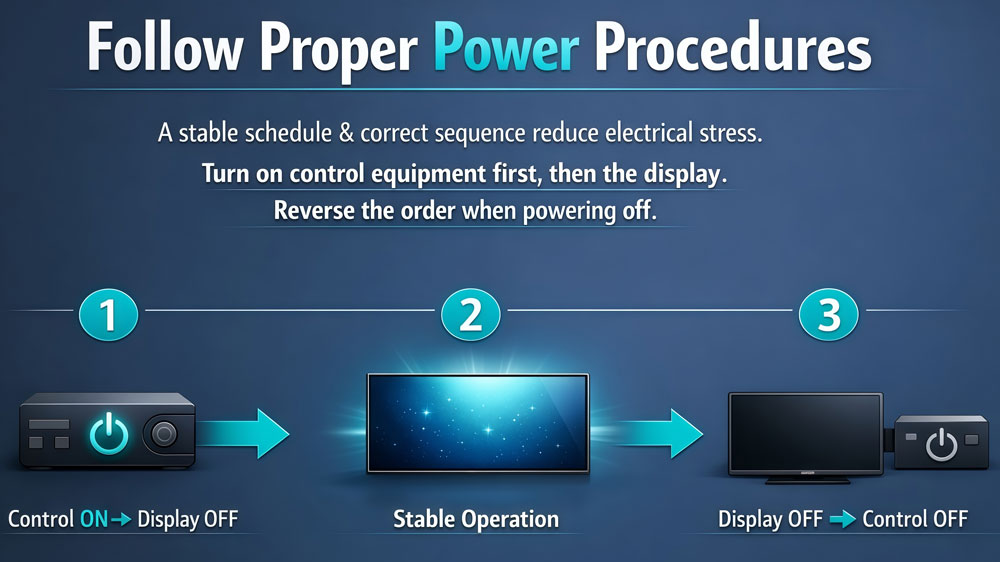 Follow Proper Power Procedures

A stable schedule & correct sequence reduce electrical stress.

Turn on control equipment first, then the display.

Reverse the order when powering off.

1

2

3

Control ON → Display OFF

Stable Operation

Display OFF → Control OFF